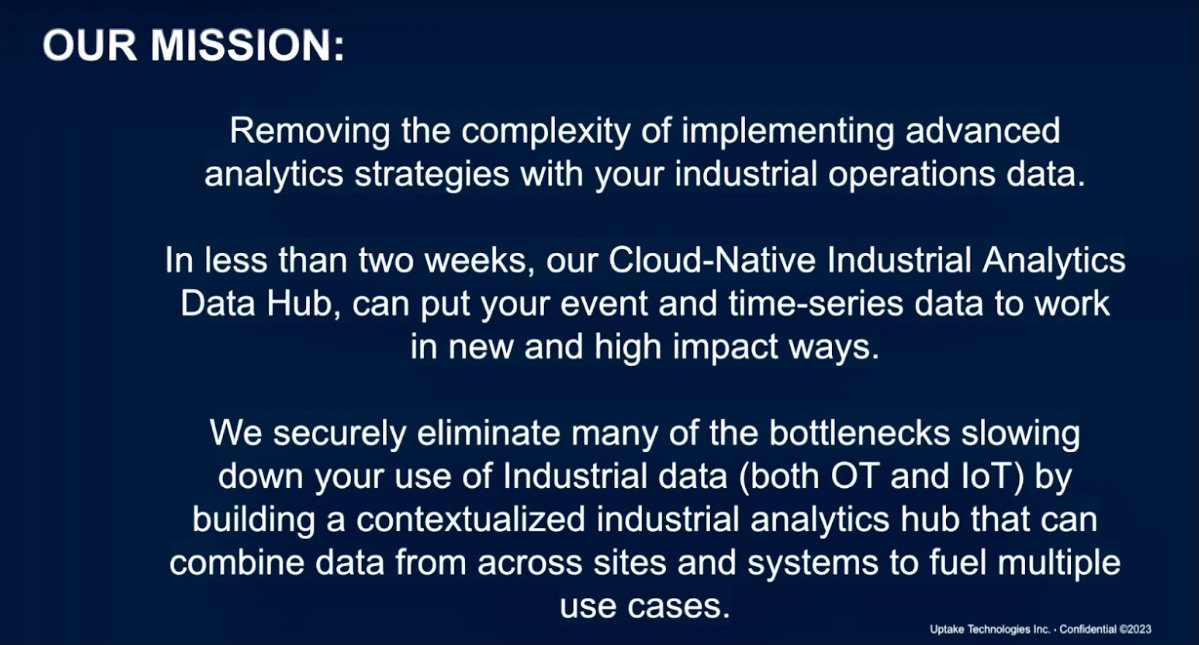 OUR MISSION:

Removing the complexity of implementing advanced analytics strategies with your industrial operations data.

In less than two weeks, our Cloud-Native Industrial Analytics Data Hub, can put your event and time-series data to work in new and high impact ways.

We securely eliminate many of the bottlenecks slowing down your use of Industrial data (both OT and IoT) by building a contextualized industrial analytics hub that can combine data from across sites and systems to fuel multiple use cases.

Uptake Technologies Inc. · Confidential ©2023